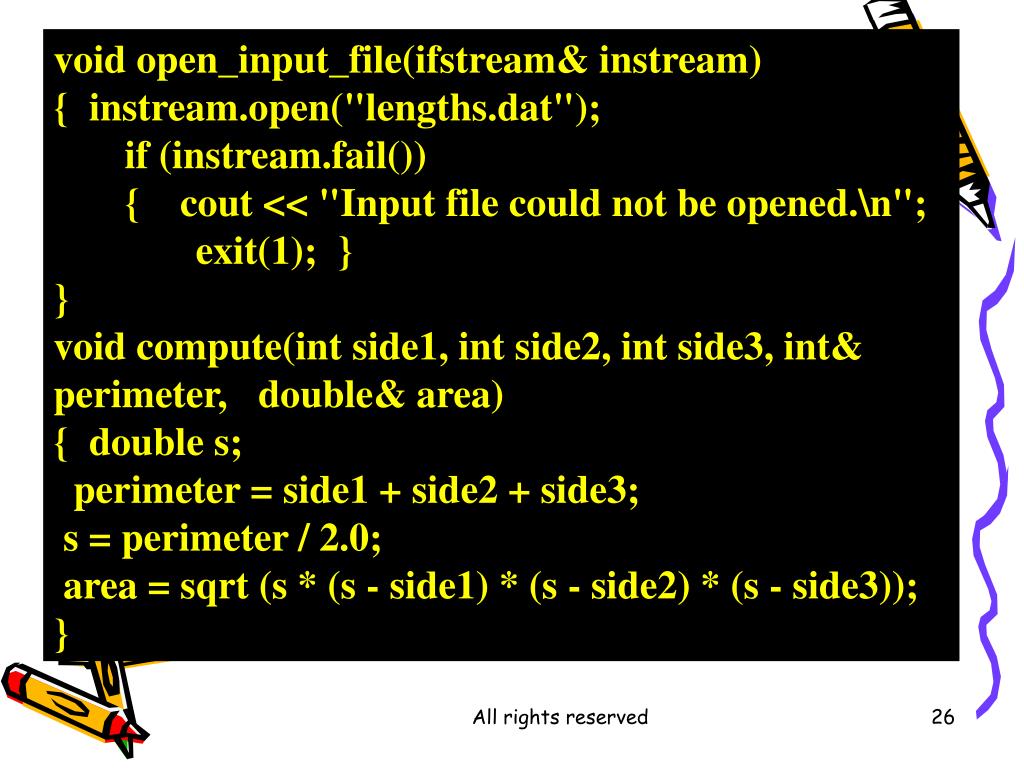 void open_input_file(ifstream& instream)
{  instream.open("lengths.dat");
      if (instream.fail())
      {    cout << "Input file could not be opened.\n";
            exit(1);  }
}
void compute(int side1, int side2, int side3, int& perimeter,   double& area)
{  double s;
  perimeter = side1 + side2 + side3;
 s = perimeter / 2.0;
 area = sqrt (s * (s - side1) * (s - side2) * (s - side3));
}

All rights reserved

26